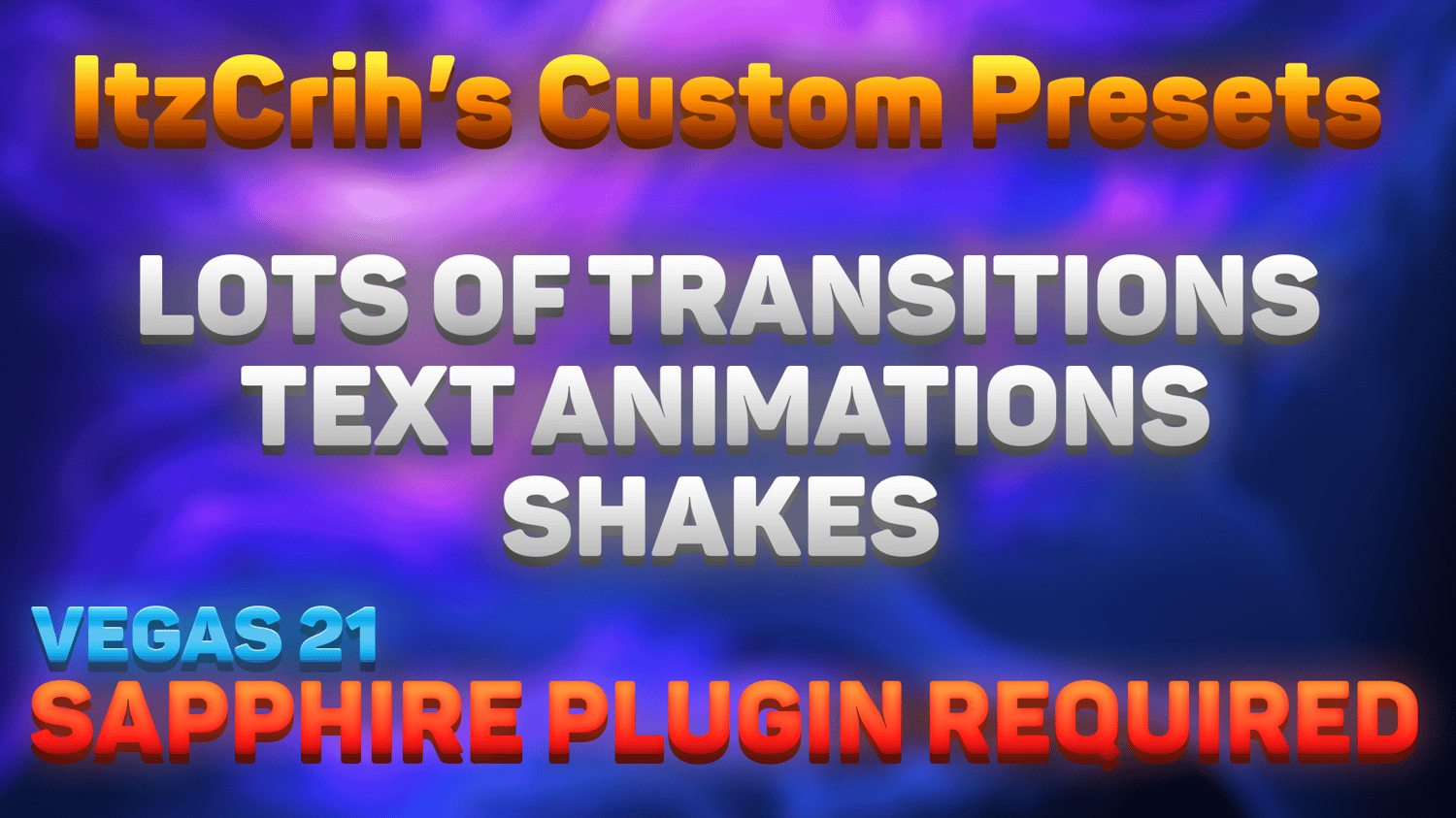 ItzCrih's Custom Presets

LOTS OF TRANSITIONS
TEXT ANIMATIONS
SHAKES

VEGAS 21
SAPPHIRE PLUGIN REQUIRED